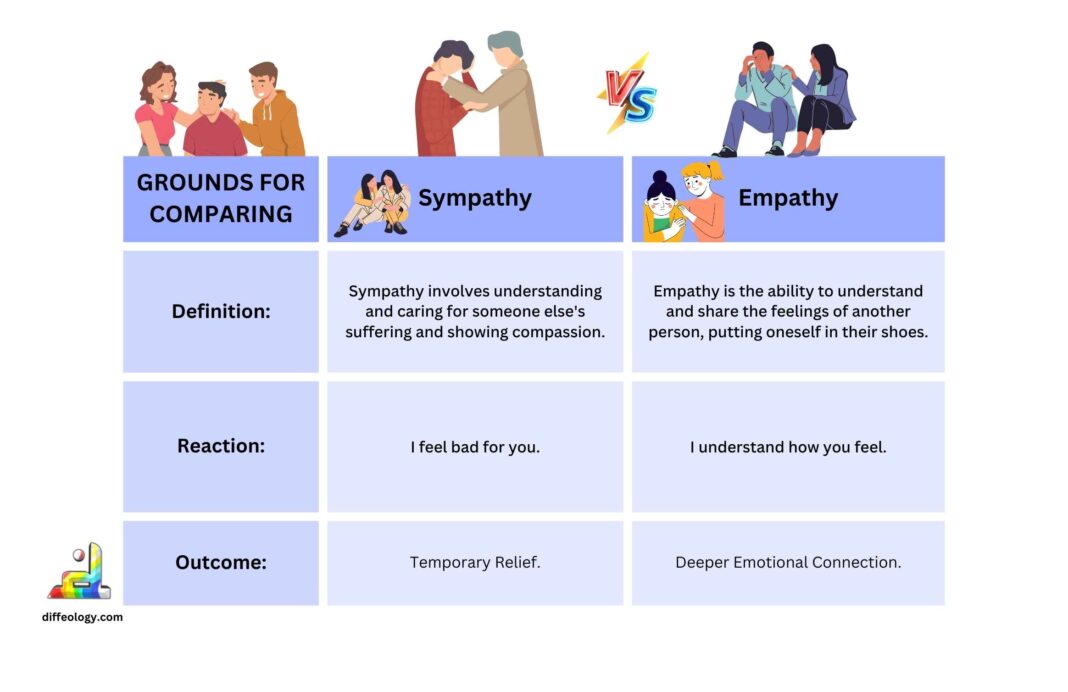 VS

| GROUNDS FOR COMPARING | Sympathy | Empathy |
|---|---|---|
| Definition: | Sympathy involves understanding and caring for someone else's suffering and showing compassion. | Empathy is the ability to understand and share the feelings of another person, putting oneself in their shoes. |
| Reaction: | I feel bad for you. | I understand how you feel. |
| Outcome: | Temporary Relief. | Deeper Emotional Connection. |

diffeology.com